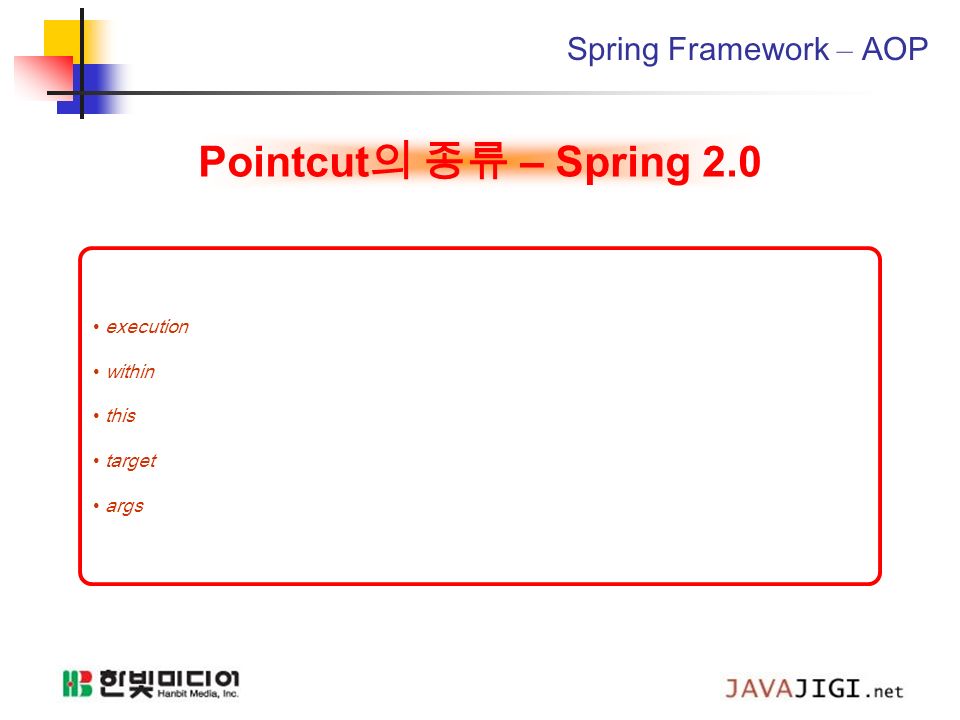 Spring Framework – AOP

Pointcut의 종류 – Spring 2.0

• execution
• within
• this
• target
• args

HB 한빛미디어 Hanbit Media, Inc.

JAVAJIGI.net